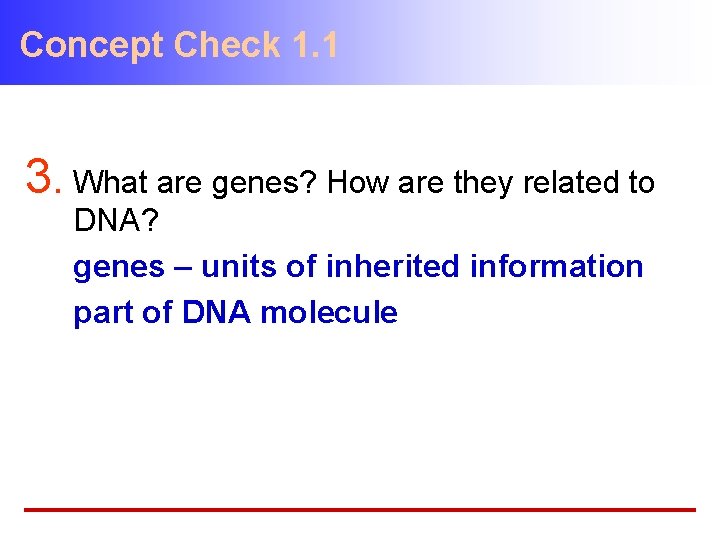 Concept Check 1.1

3. What are genes? How are they related to DNA?

genes – units of inherited information

part of DNA molecule